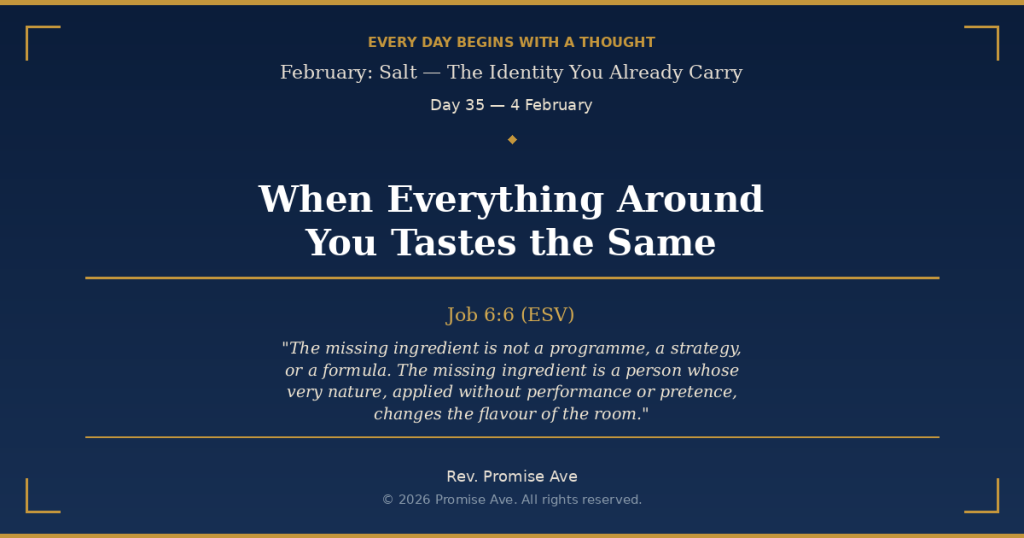 EVERY DAY BEGINS WITH A THOUGHT

February: Salt — The Identity You Already Carry

Day 35 — 4 February

When Everything Around You Tastes the Same

Job 6:6 (ESV)

"The missing ingredient is not a programme, a strategy, or a formula. The missing ingredient is a person whose very nature, applied without performance or pretence, changes the flavour of the room."

Rev. Promise Ave

© 2026 Promise Ave. All rights reserved.